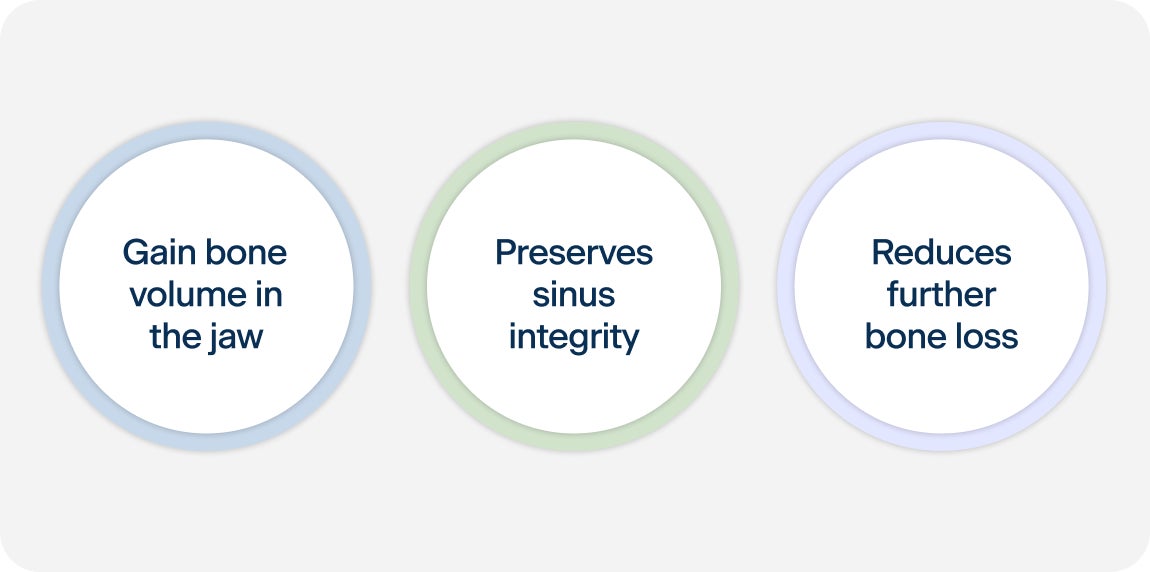 Gain bone volume in the jaw

Preserves sinus integrity

Reduces further bone loss